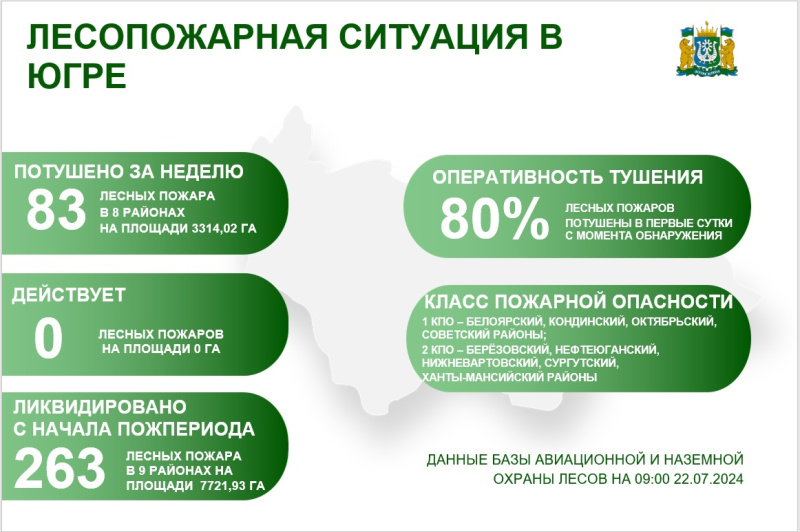 ЛЕСОПОЖАРНАЯ СИТУАЦИЯ В ЮГРЕ

ПОТУШЕНО ЗА НЕДЕЛЮ
83 ЛЕСНЫХ ПОЖАРА В 8 РАЙОНАХ НА ПЛОЩАДИ 3314,02 ГА

ДЕЙСТВУЕТ
0 ЛЕСНЫХ ПОЖАРОВ НА ПЛОЩАДИ 0 ГА

ЛИКВИДИРОВАНО С НАЧАЛА ПОЖПЕРИОДА
263 ЛЕСНЫХ ПОЖАРА В 9 РАЙОНАХ НА ПЛОЩАДИ 7721,93 ГА

ОПЕРАТИВНОСТЬ ТУШЕНИЯ
80% ЛЕСНЫХ ПОЖАРОВ ПОТУШЕНЫ В ПЕРВЫЕ СУТКИ С МОМЕНТА ОБНАРУЖЕНИЯ

КЛАСС ПОЖАРНОЙ ОПАСНОСТИ
1 КПО – БЕЛОЯРСКИЙ, КОНДИНСКИЙ, ОКТЯБРЬСКИЙ, СОВЕТСКИЙ РАЙОНЫ;
2 КПО – БЕРЁЗОВСКИЙ, НЕФТЕЮГАНСКИЙ, НИЖНЕВАРТОВСКИЙ, СУРГУТСКИЙ, ХАНТЫ-МАНСИЙСКИЙ РАЙОНЫ

ДАННЫЕ БАЗЫ АВИАЦИОННОЙ И НАЗЕМНОЙ ОХРАНЫ ЛЕСОВ НА 09:00 22.07.2024